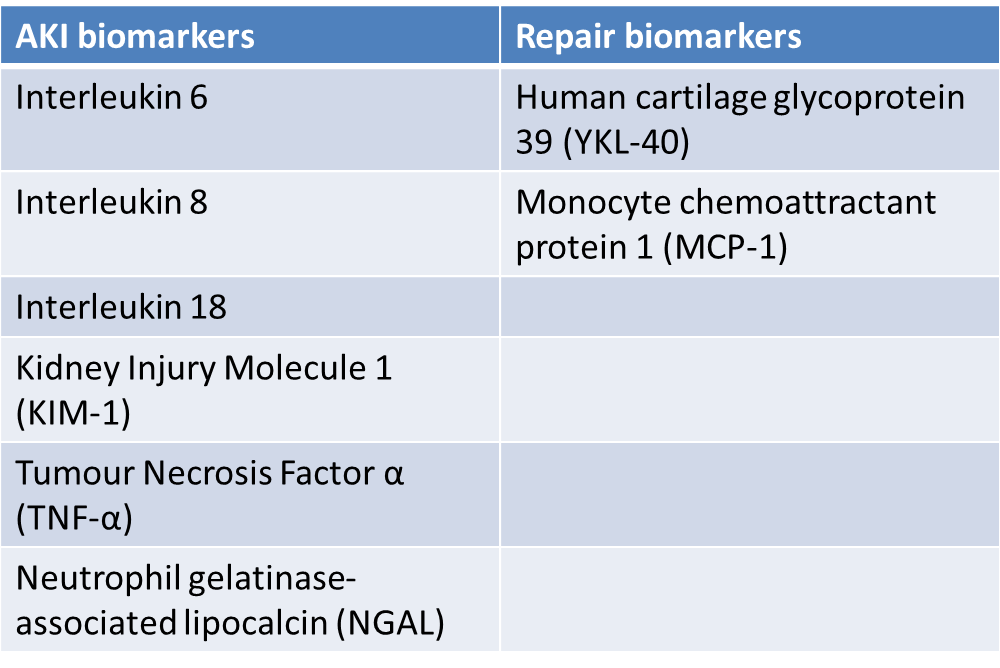 | AKI biomarkers | Repair biomarkers |
|---|---|
| Interleukin 6 | Human cartilage glycoprotein 39 (YKL-40) |
| Interleukin 8 | Monocyte chemoattractant protein 1 (MCP-1) |
| Interleukin 18 | |
| Kidney Injury Molecule 1 (KIM-1) | |
| Tumour Necrosis Factor α (TNF-α) | |
| Neutrophil gelatinase-associated lipocalcin (NGAL) | |